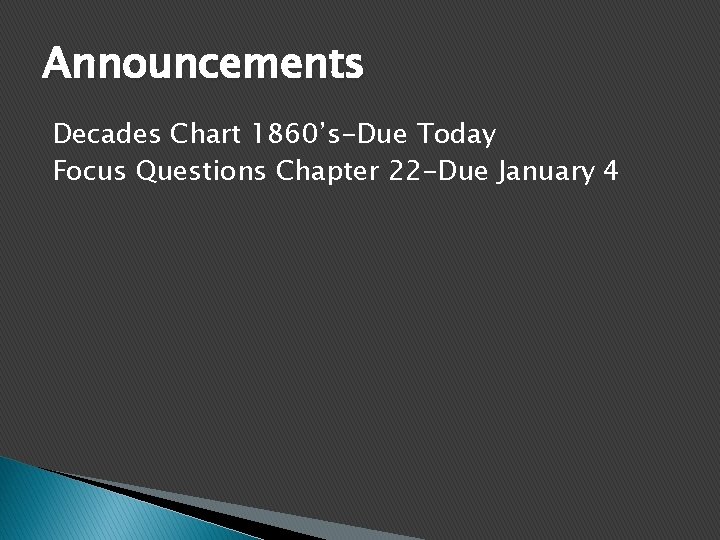 Announcements

Decades Chart 1860's-Due Today
Focus Questions Chapter 22-Due January 4